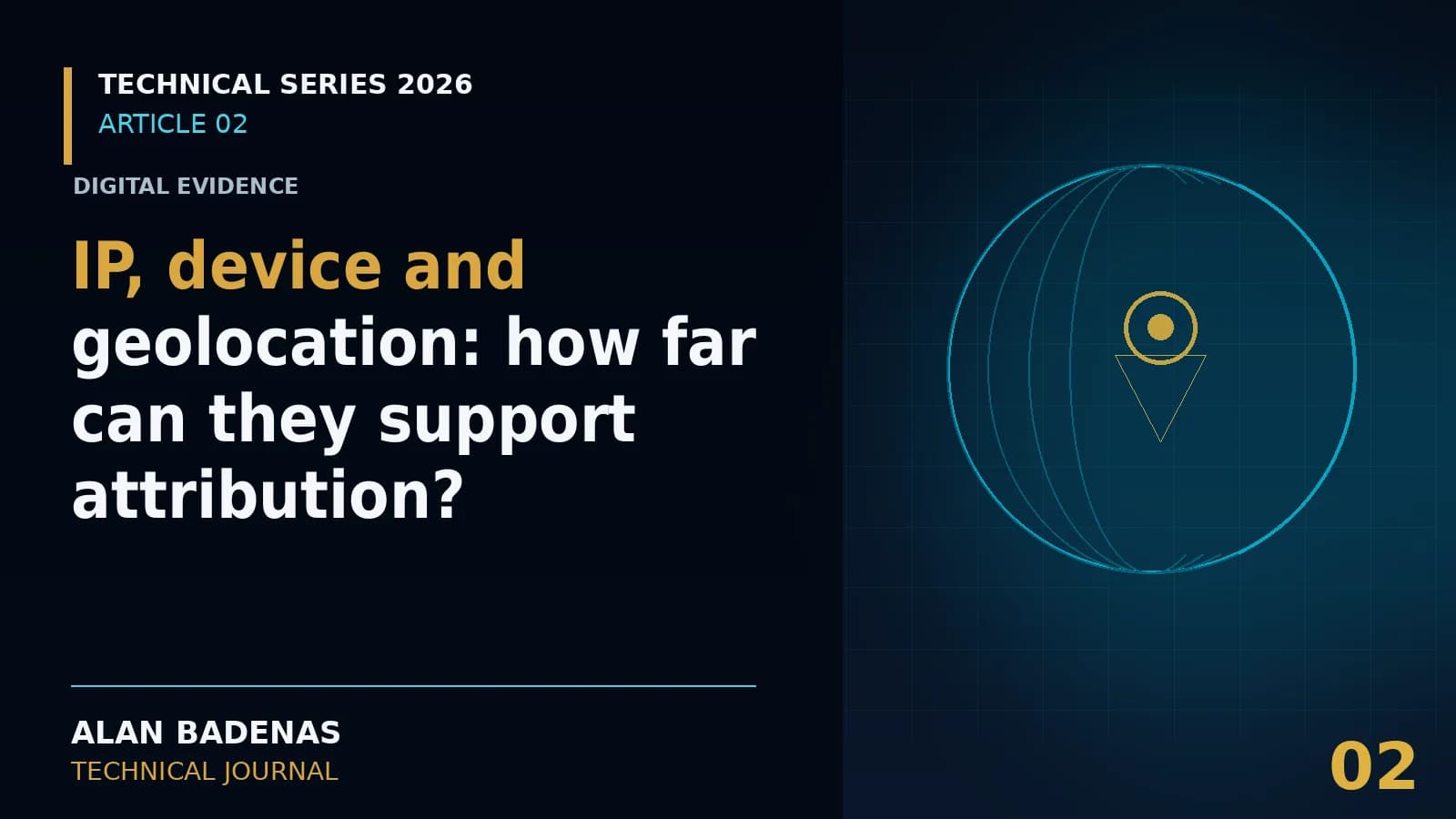 TECHNICAL SERIES 2026
ARTICLE 02

DIGITAL EVIDENCE

IP, device and geolocation: how far can they support attribution?

ALAN BADENAS
TECHNICAL JOURNAL

02